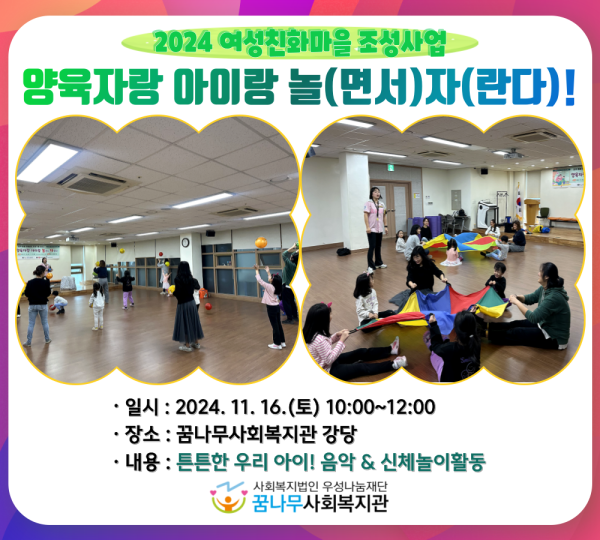 2024 여성친화마을 조성사업

양육자랑 아이랑 놀(면서)자(란다)!

· 일시 : 2024. 11. 16.(토) 10:00~12:00
· 장소 : 꿈나무사회복지관 강당
· 내용 : 튼튼한 우리 아이! 음악 & 신체놀이활동

사회복지법인 우성나눔재단
꿈나무사회복지관